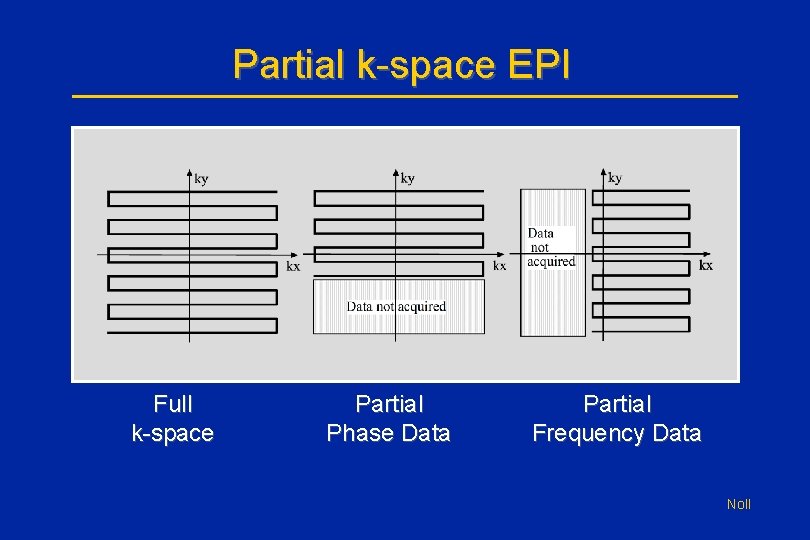 Partial k-space EPI

ky

kx

ky

kx

Data not acquired

ky

Data not acquired

kx

Full k-space

Partial Phase Data

Partial Frequency Data

Noll